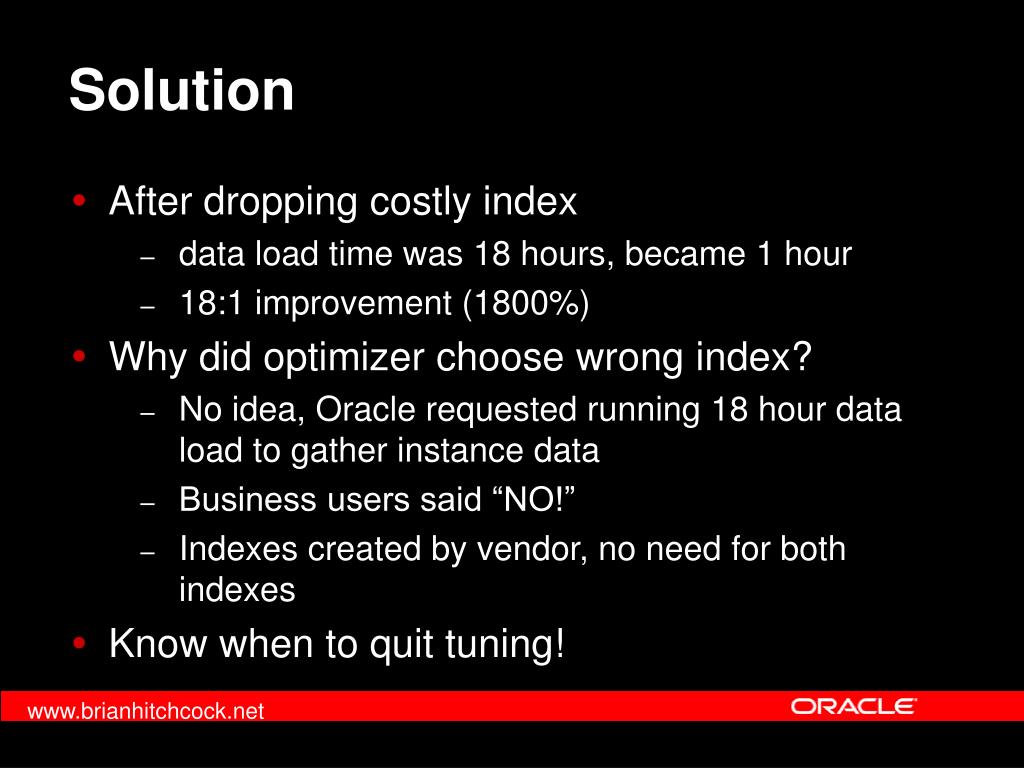 Solution

• After dropping costly index
  – data load time was 18 hours, became 1 hour
  – 18:1 improvement (1800%)
• Why did optimizer choose wrong index?
  – No idea, Oracle requested running 18 hour data load to gather instance data
  – Business users said “NO!”
  – Indexes created by vendor, no need for both indexes
• Know when to quit tuning!

www.brianhitchcock.net

ORACLE